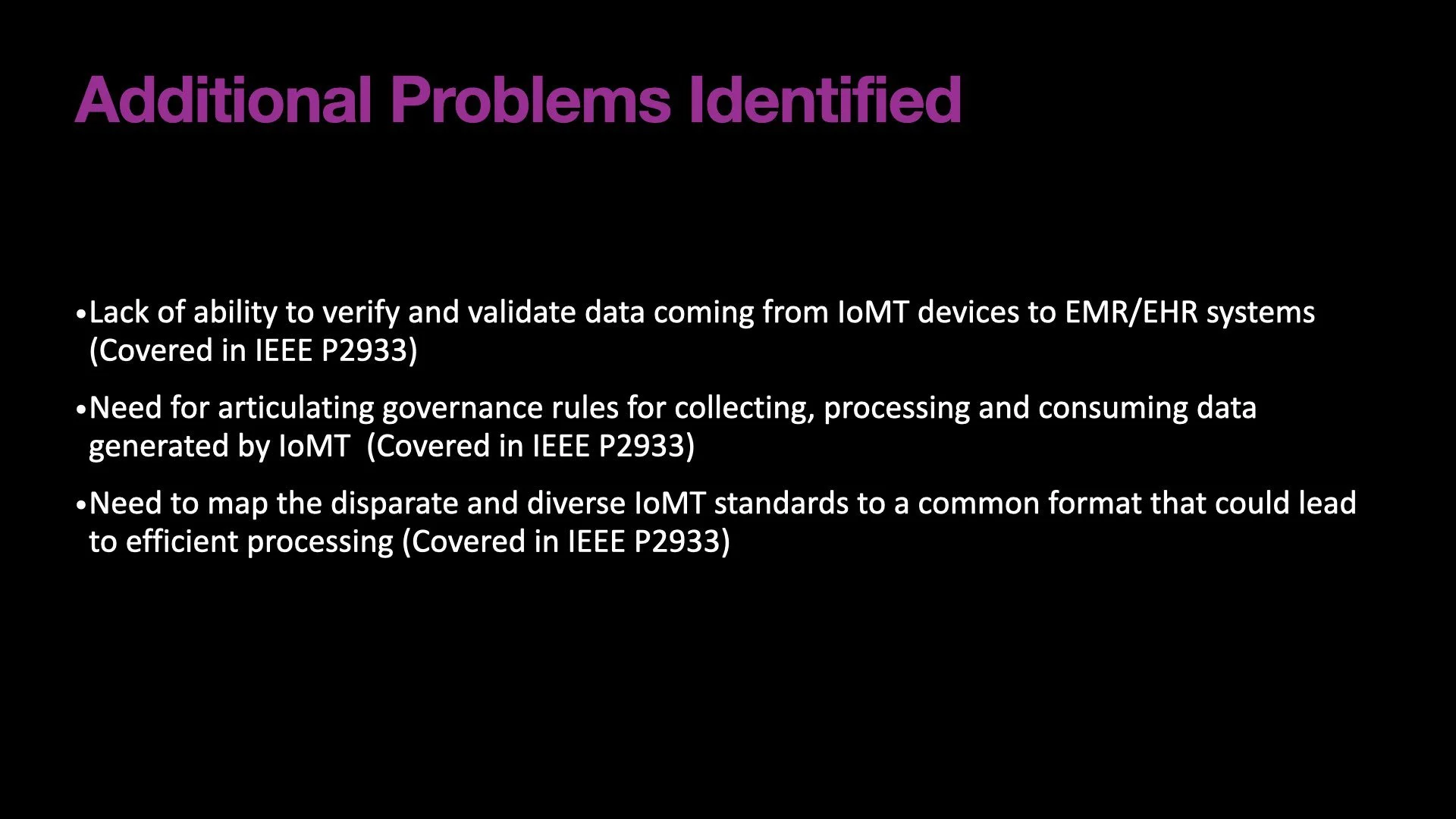 Additional Problems Identified

•Lack of ability to verify and validate data coming from IoMT devices to EMR/EHR systems (Covered in IEEE P2933)

•Need for articulating governance rules for collecting, processing and consuming data generated by IoMT (Covered in IEEE P2933)

•Need to map the disparate and diverse IoMT standards to a common format that could lead to efficient processing (Covered in IEEE P2933)